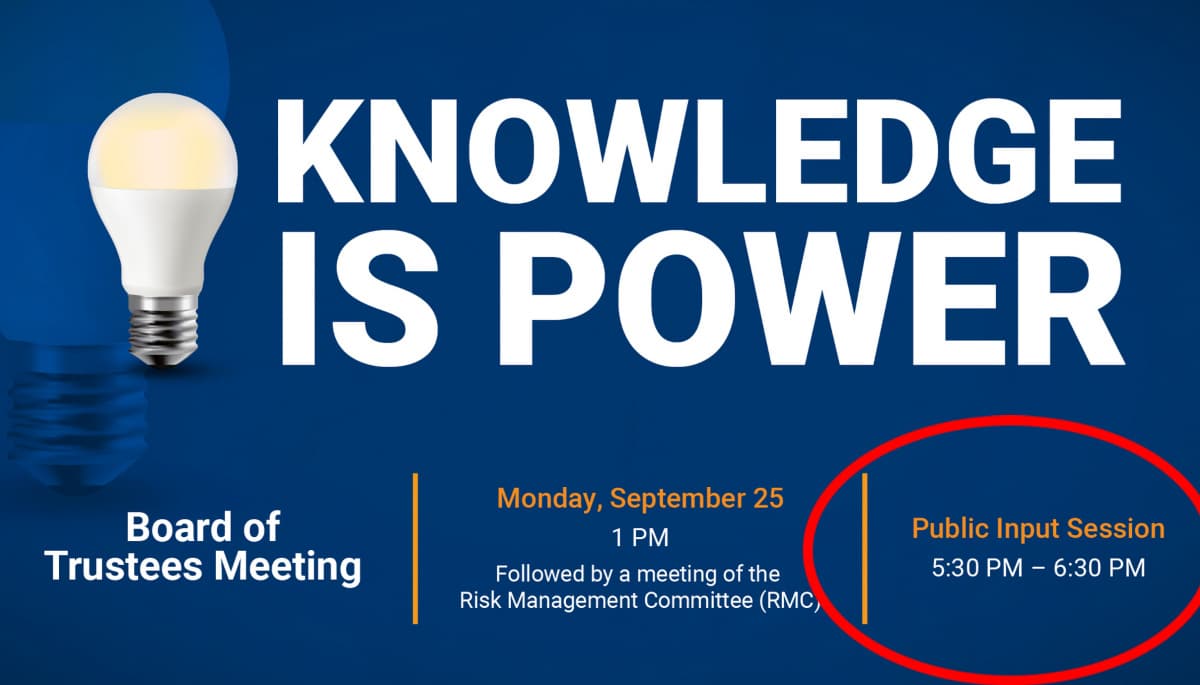 KNOWLEDGE IS POWER

Board of Trustees Meeting

Monday, September 25
1 PM
Followed by a meeting of the Risk Management Committee (RMC)

Public Input Session
5:30 PM – 6:30 PM